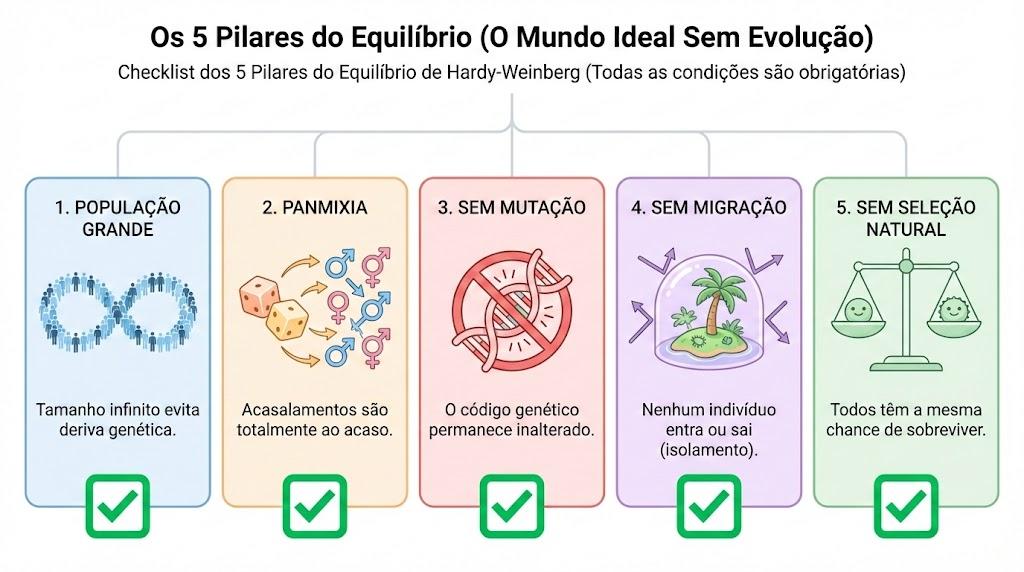 Os 5 Pilares do Equilíbrio (O Mundo Ideal Sem Evolução)
Checklist dos 5 Pilares do Equilíbrio de Hardy-Weinberg (Todas as condições são obrigatórias)

1. POPULAÇÃO GRANDE

Tamanho infinito evita deriva genética.

2. PANMIXIA

Acasalamentos são totalmente ao acaso.

3. SEM MUTAÇÃO

O código genético permanece inalterado.

4. SEM MIGRAÇÃO

Nenhum indivíduo entra ou sai (isolamento).

5. SEM SELEÇÃO NATURAL

Todos têm a mesma chance de sobreviver.